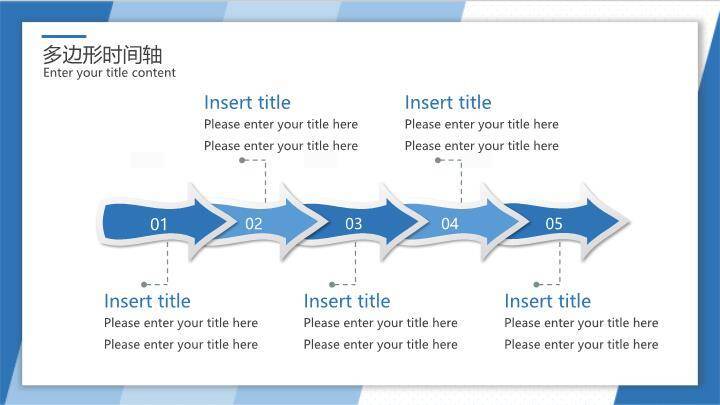 多边形时间轴
Enter your title content

Insert title
Please enter your title here
Please enter your title here

Insert title
Please enter your title here
Please enter your title here

01 02 03 04 05

Insert title
Please enter your title here
Please enter your title here

Insert title
Please enter your title here
Please enter your title here

Insert title
Please enter your title here
Please enter your title here